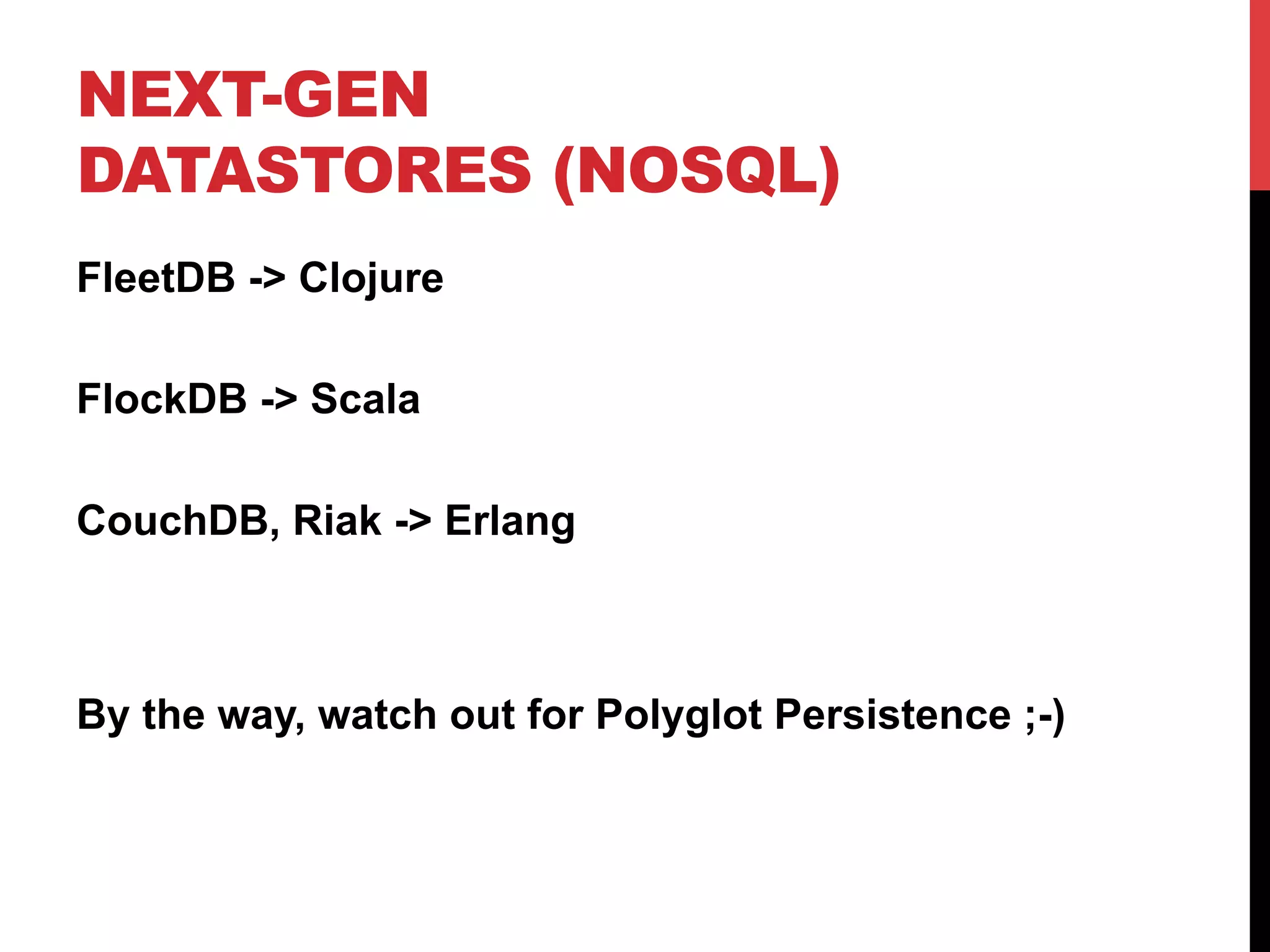 NEXT-GEN DATASTORES (NOSQL)

FleetDB -> Clojure

FlockDB -> Scala

CouchDB, Riak -> Erlang

By the way, watch out for Polyglot Persistence ;-)